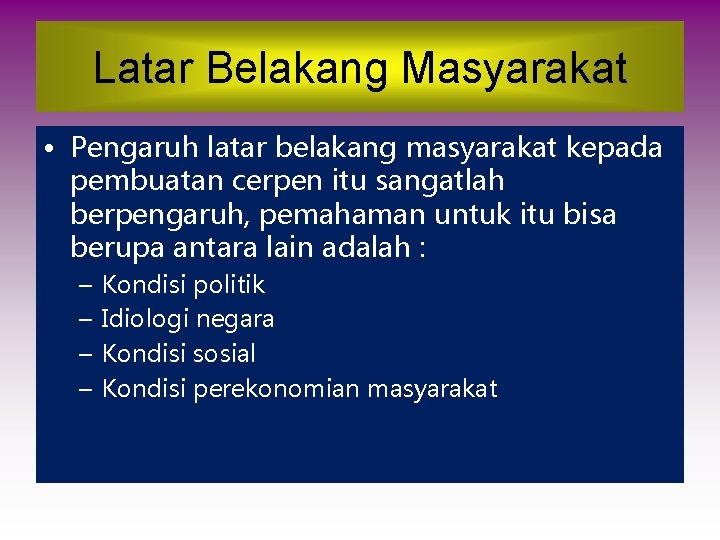 Latar Belakang Masyarakat

• Pengaruh latar belakang masyarakat kepada pembuatan cerpen itu sangatlah berpengaruh, pemahaman untuk itu bisa berupa antara lain adalah :
– Kondisi politik
– Idiologi negara
– Kondisi sosial
– Kondisi perekonomian masyarakat